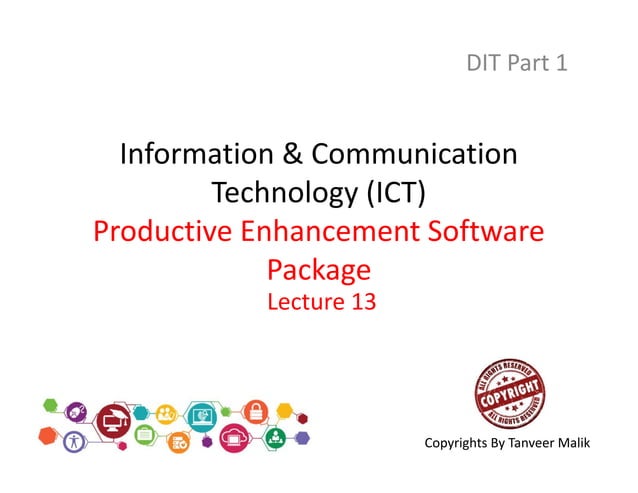 DIT Part 1

Information & Communication Technology (ICT)

Productive Enhancement Software Package

Lecture 13

ALL RIGHTS RESERVED
COPYRIGHT
ALL RIGHTS RESERVED

Copyrights By Tanveer Malik